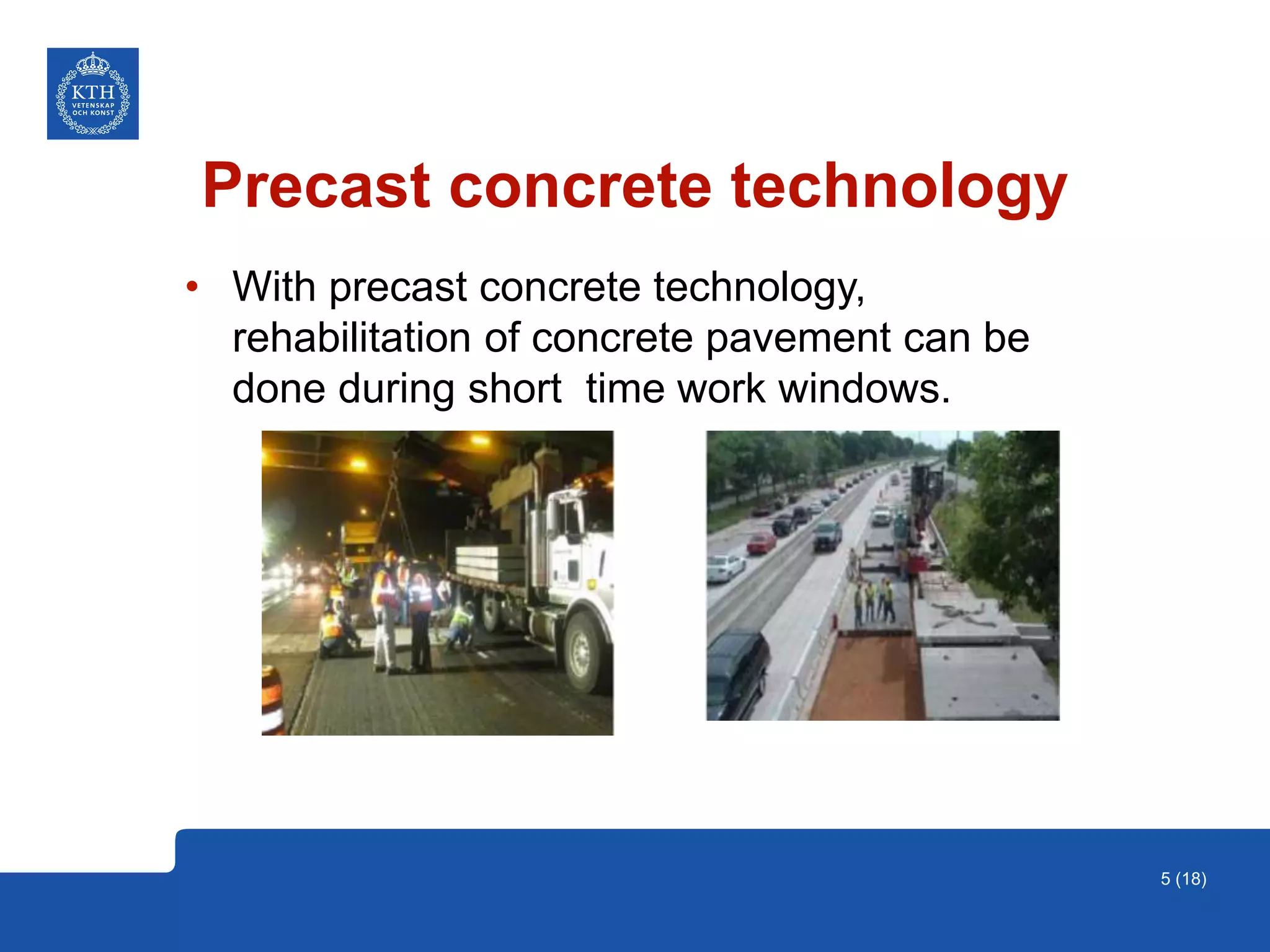 KTH
VETENSKAP
OCH KONST

Precast concrete technology

• With precast concrete technology, rehabilitation of concrete pavement can be done during short  time work windows.

5 (18)